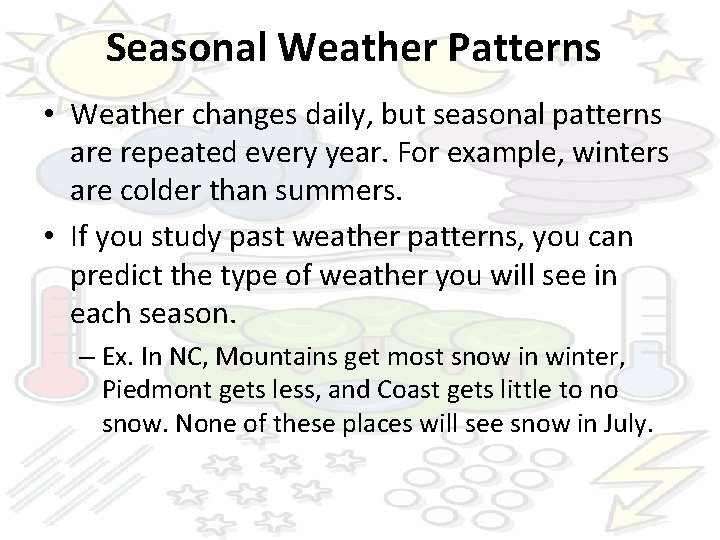 Seasonal Weather Patterns

• Weather changes daily, but seasonal patterns are repeated every year. For example, winters are colder than summers.

• If you study past weather patterns, you can predict the type of weather you will see in each season.

– Ex. In NC, Mountains get most snow in winter, Piedmont gets less, and Coast gets little to no snow. None of these places will see snow in July.